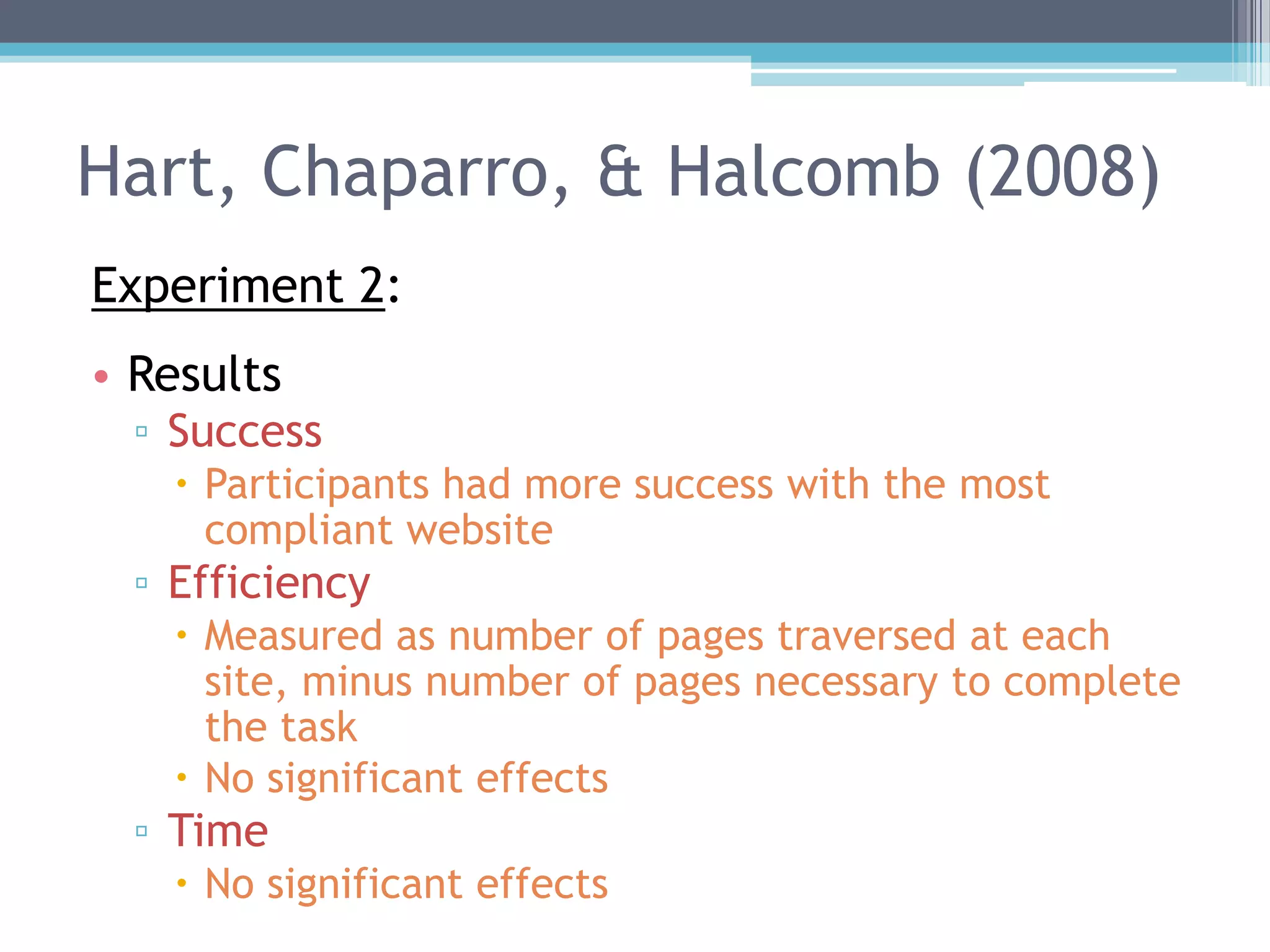 Hart, Chaparro, & Halcomb (2008)

Experiment 2:

• Results
▫ Success
• Participants had more success with the most compliant website
▫ Efficiency
• Measured as number of pages traversed at each site, minus number of pages necessary to complete the task
• No significant effects
▫ Time
• No significant effects